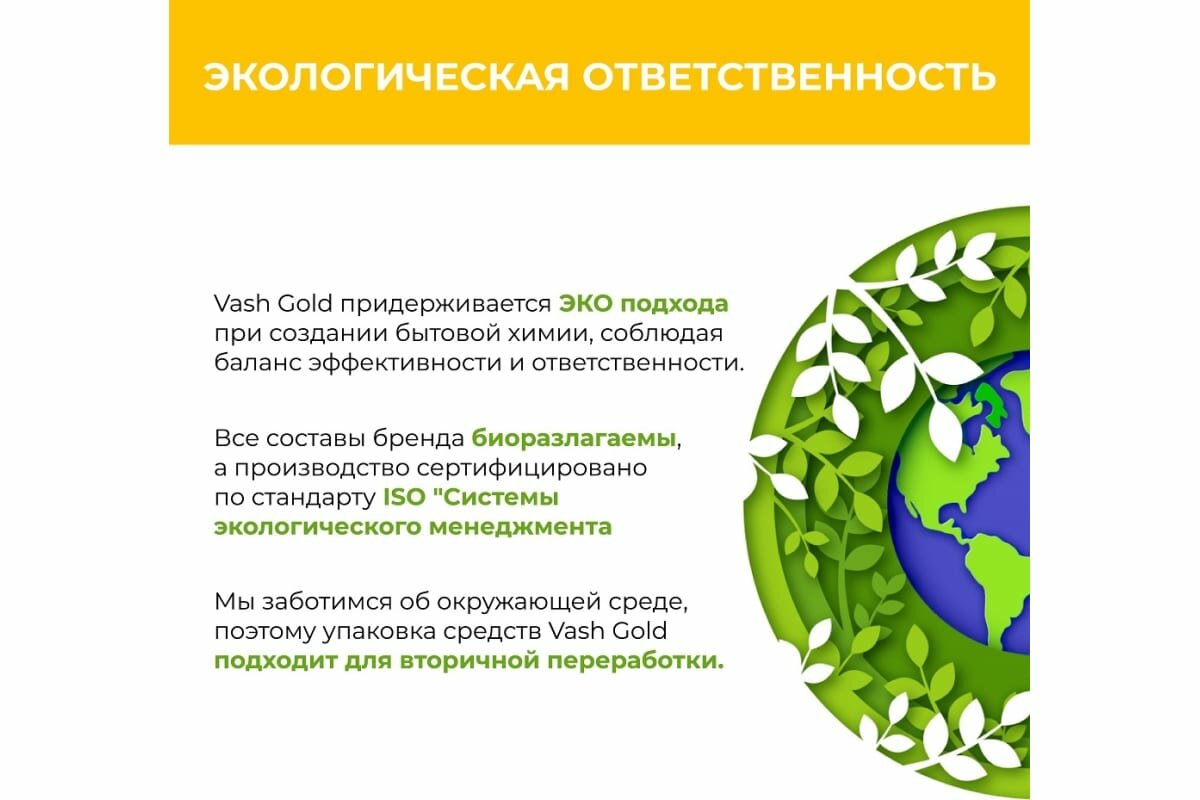 ЭКОЛОГИЧЕСКАЯ ОТВЕТСТВЕННОСТЬ

Vash Gold придерживается ЭКО подхода при создании бытовой химии, соблюдая баланс эффективности и ответственности.

Все составы бренда биоразлагаемы, а производство сертифицировано по стандарту ISO "Системы экологического менеджмента

Мы заботимся об окружающей среде, поэтому упаковка средств Vash Gold подходит для вторичной переработки.